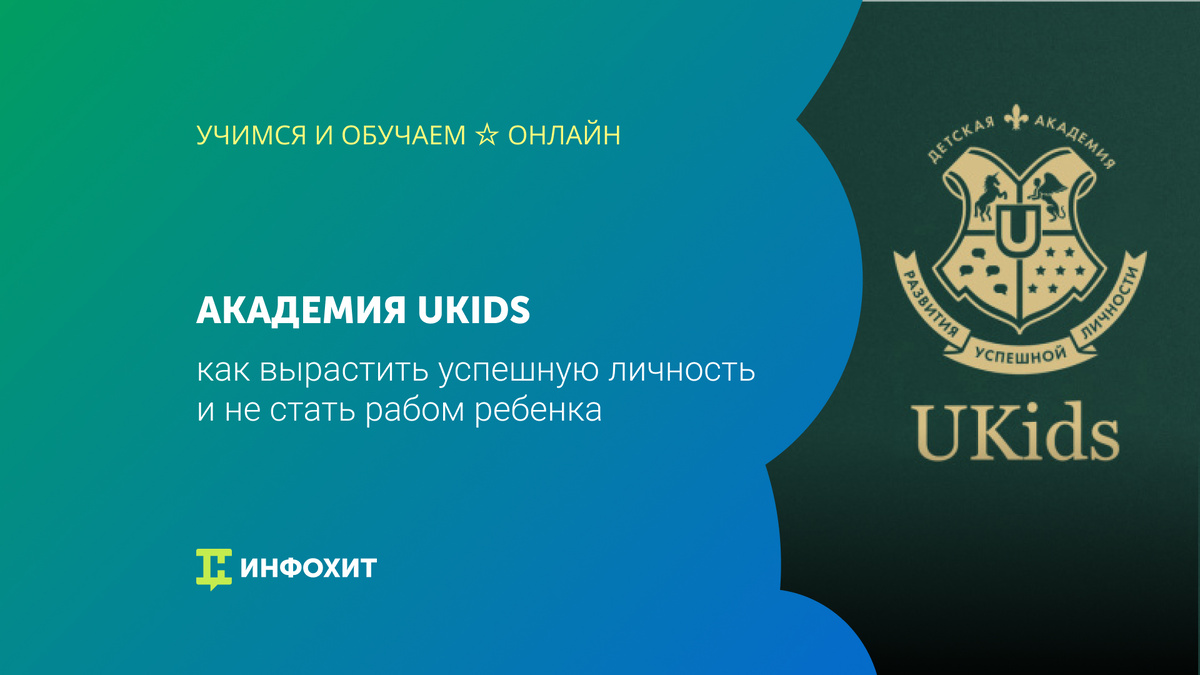 УЧИМСЯ И ОБУЧАЕМ ☆ ОНЛАЙН

АКАДЕМИЯ UKIDS

как вырастить успешную личность и не стать рабом ребенка

ИНФОХИТ

ДЕТСКАЯ АКАДЕМИЯ

U

РАЗВИТИЯ УСПЕШНОЙ ЛИЧНОСТИ

UKids